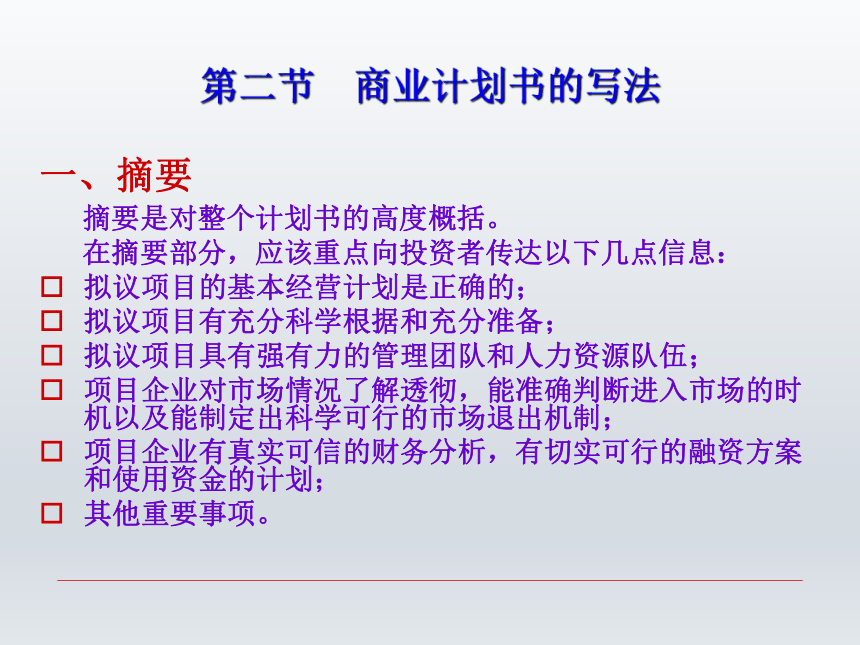 第二节　商业计划书的写法

一、摘要

摘要是对整个计划书的高度概括。

在摘要部分，应该重点向投资者传达以下几点信息：

□ 拟议项目的基本经营计划是正确的；
□ 拟议项目有充分科学根据和充分准备；
□ 拟议项目具有强有力的管理团队和人力资源队伍；
□ 项目企业对市场情况了解透彻，能准确判断进入市场的时机以及能制定出科学可行的市场退出机制；
□ 项目企业有真实可信的财务分析，有切实可行的融资方案和使用资金的计划；
□ 其他重要事项。